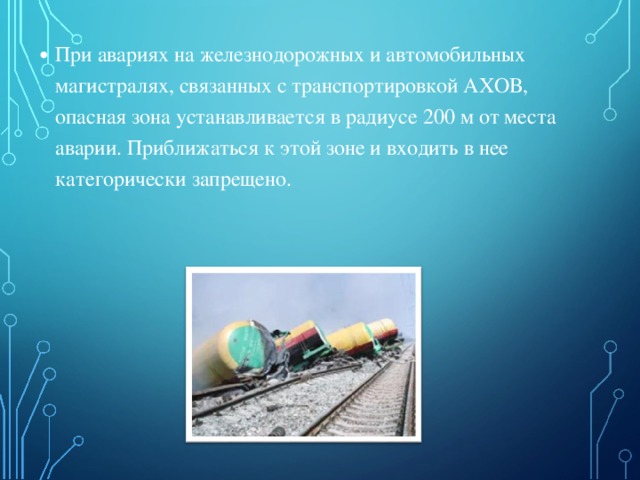 • При авариях на железнодорожных и автомобильных магистралях, связанных с транспортировкой АХОВ, опасная зона устанавливается в радиусе 200 м от места аварии. Приближаться к этой зоне и входить в нее категорически запрещено.